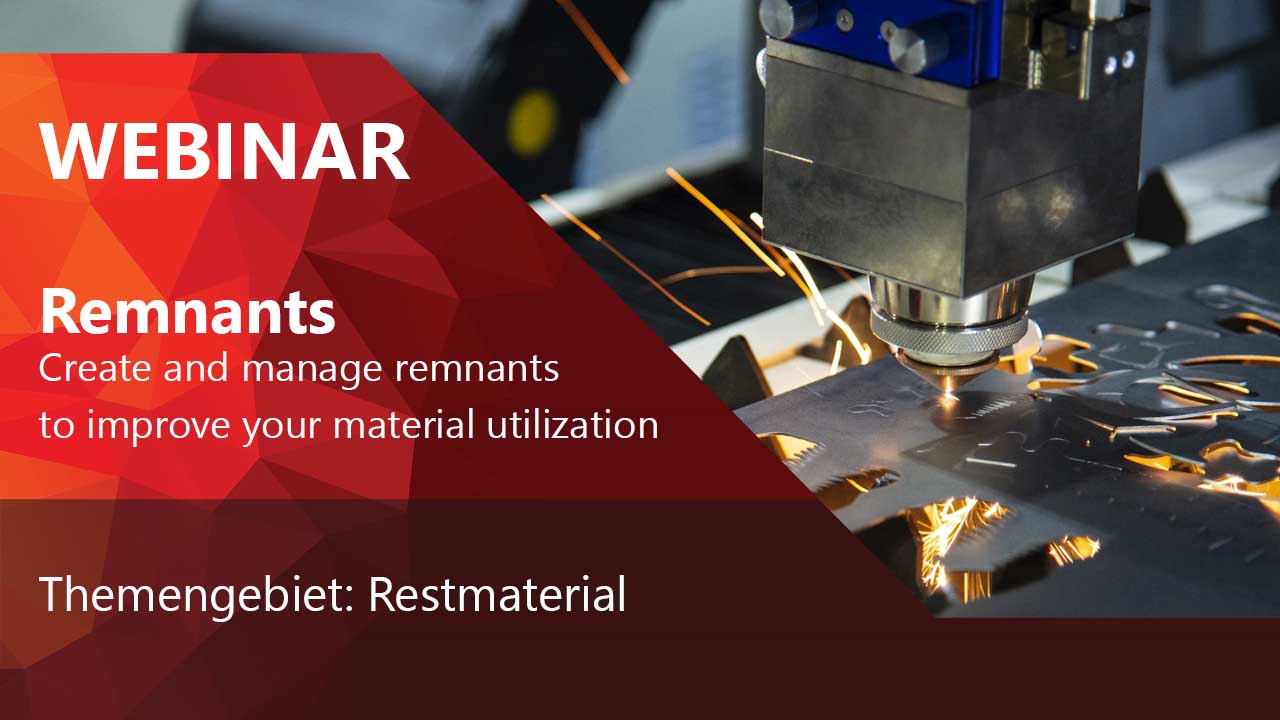 WEBINAR

Remnants
Create and manage remnants to improve your material utilization

Themengebiet: Restmaterial